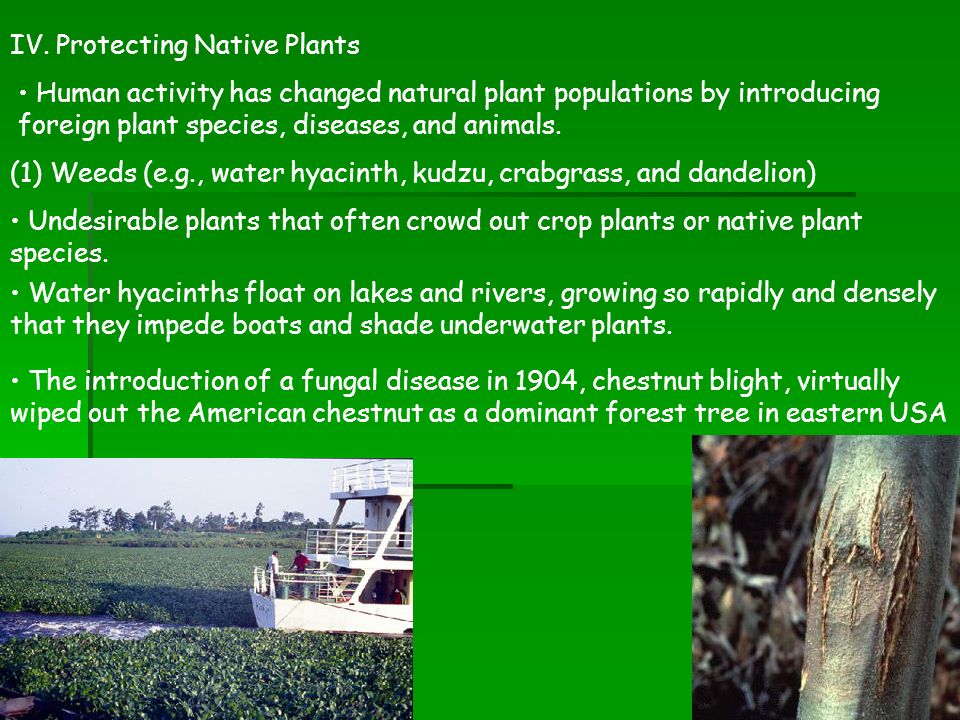 IV. Protecting Native Plants

• Human activity has changed natural plant populations by introducing foreign plant species, diseases, and animals.

(1) Weeds (e.g., water hyacinth, kudzu, crabgrass, and dandelion)

• Undesirable plants that often crowd out crop plants or native plant species.

• Water hyacinths float on lakes and rivers, growing so rapidly and densely that they impede boats and shade underwater plants.

• The introduction of a fungal disease in 1904, chestnut blight, virtually wiped out the American chestnut as a dominant forest tree in eastern USA